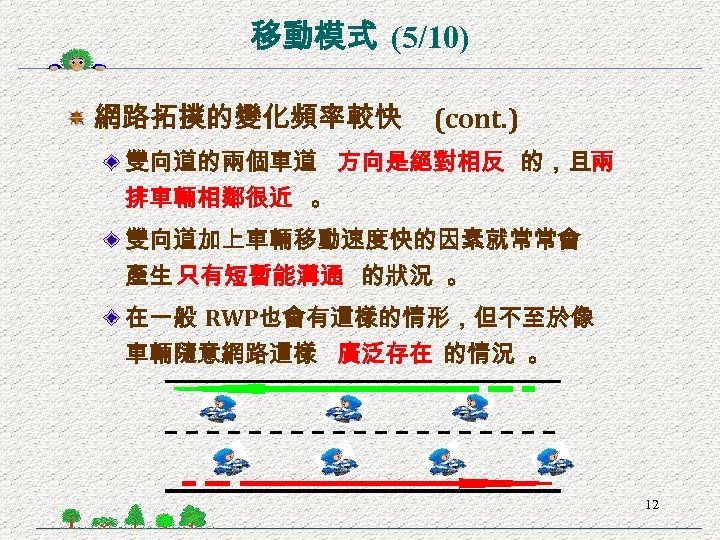 移動模式 (5/10)

網路拓撲的變化頻率較快 (cont.)

雙向道的兩個車道 方向是絕對相反 的，且兩排車輛相鄰很近 。

雙向道加上車輛移動速度快的因素就常常會產生 只有短暫能溝通 的狀況 。

在一般 RWP也會有這樣的情形，但不至於像車輛隨意網路這樣 廣泛存在 的情況 。

12